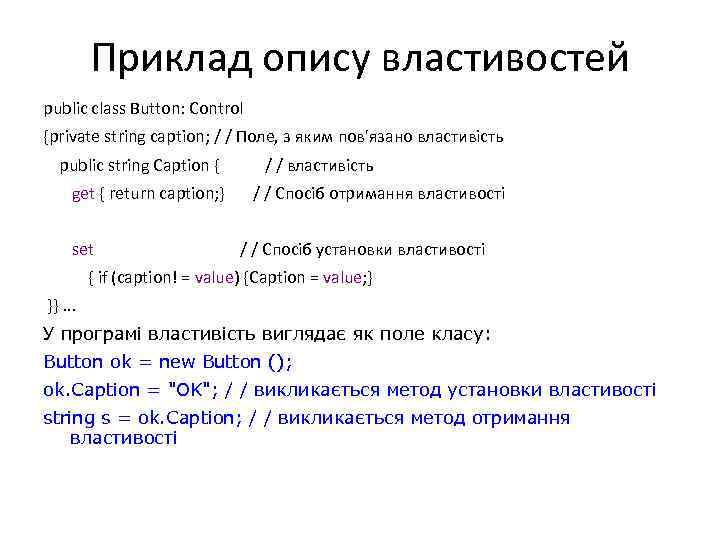 Приклад опису властивостей

public class Button: Control
{private string caption; / / Поле, з яким пов'язано властивість
public string Caption { / / властивість
get { return caption;} / / Спосіб отримання властивості

set / / Спосіб установки властивості
{ if (caption! = value) {Caption = value;}
}} ...

У програмі властивість виглядає як поле класу:
Button ok = new Button ();
ok.Caption = "OK"; / / викликається метод установки властивості
string s = ok.Caption; / / викликається метод отримання властивості